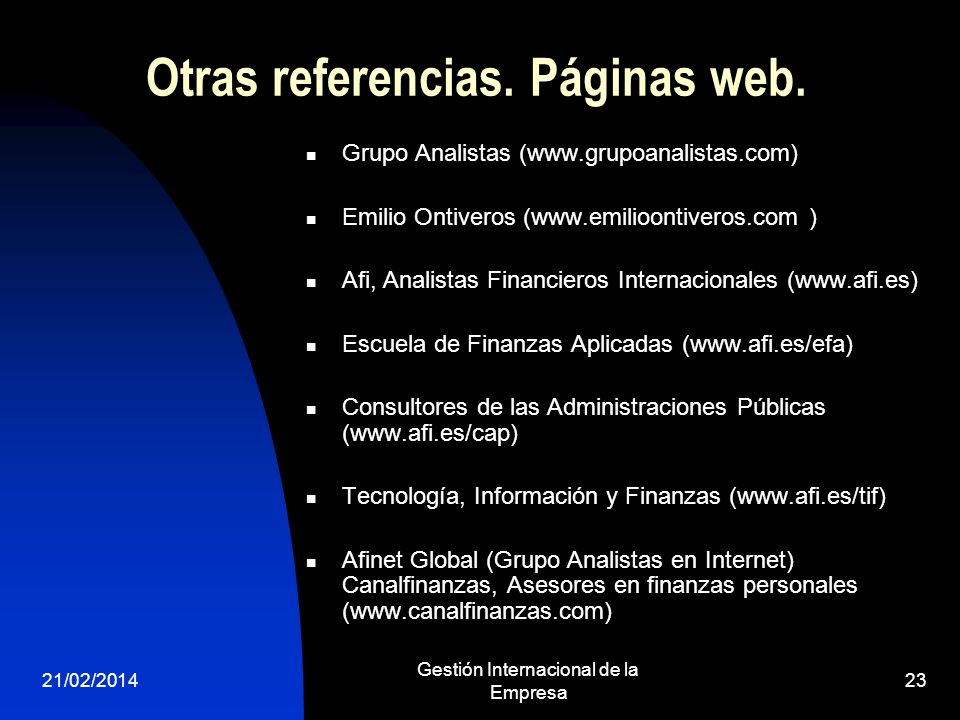 Otras referencias. Páginas web.

- Grupo Analistas (www.grupoanalistas.com)
- Emilio Ontiveros (www.emilioontiveros.com )
- Afi, Analistas Financieros Internacionales (www.afi.es)
- Escuela de Finanzas Aplicadas (www.afi.es/efa)
- Consultores de las Administraciones Públicas (www.afi.es/cap)
- Tecnología, Información y Finanzas (www.afi.es/tif)
- Afinet Global (Grupo Analistas en Internet) Canalfinanzas, Asesores en finanzas personales (www.canalfinanzas.com)

21/02/2014

Gestión Internacional de la Empresa

23